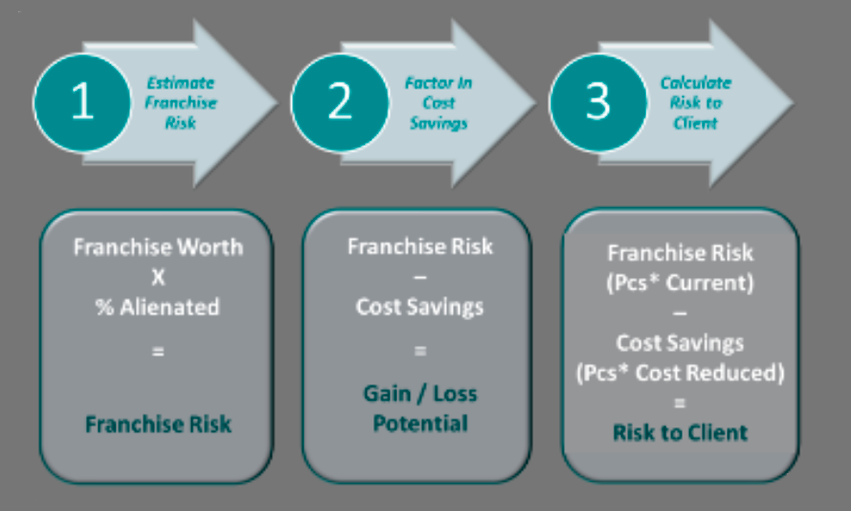 1

Estimate Franchise Risk

2

Factor In Cost Savings

3

Calculate Risk to Client

Franchise Worth
X
% Alienated

=

Franchise Risk

Franchise Risk
–
Cost Savings

=

Gain / Loss Potential

Franchise Risk
(Pcs* Current)
–
Cost Savings
(Pcs* Cost Reduced)
=
Risk to Client